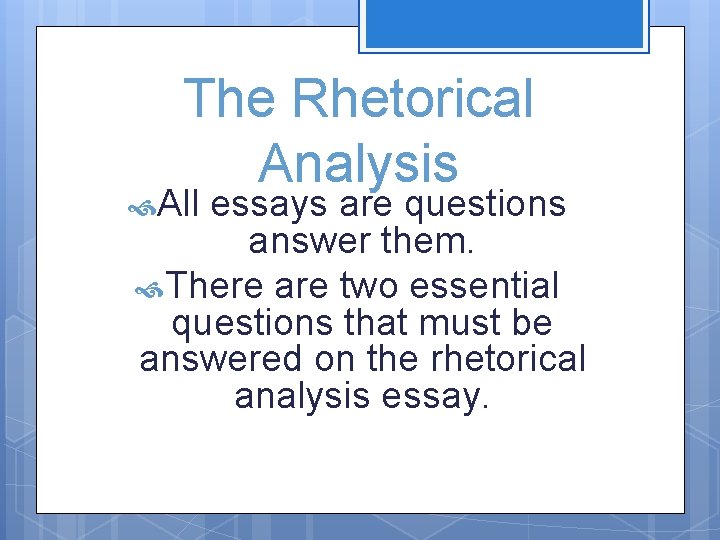 The Rhetorical Analysis

All essays are questions answer them.

There are two essential questions that must be answered on the rhetorical analysis essay.